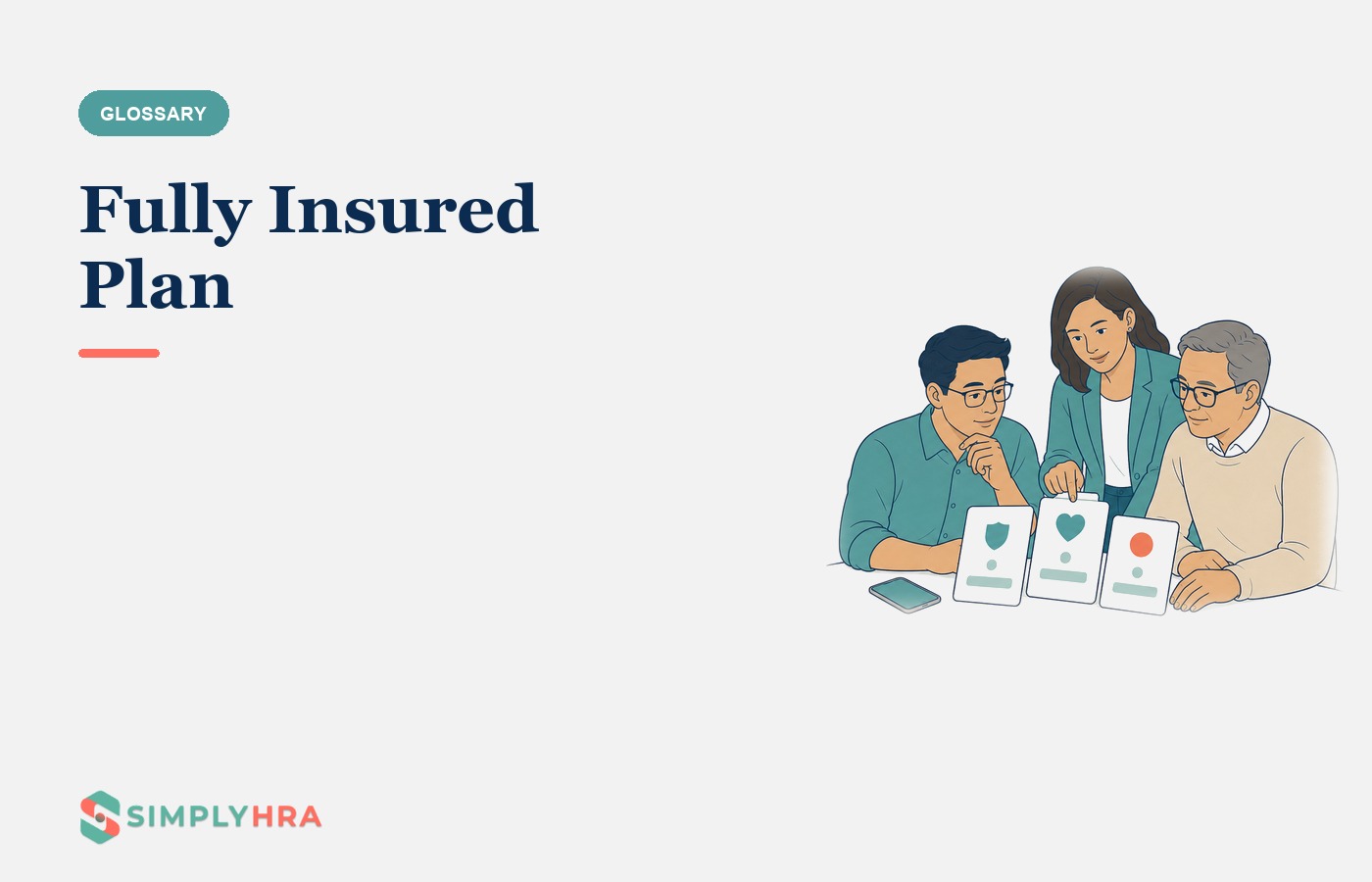 GLOSSARY

Fully Insured Plan

SIMPLYHRA